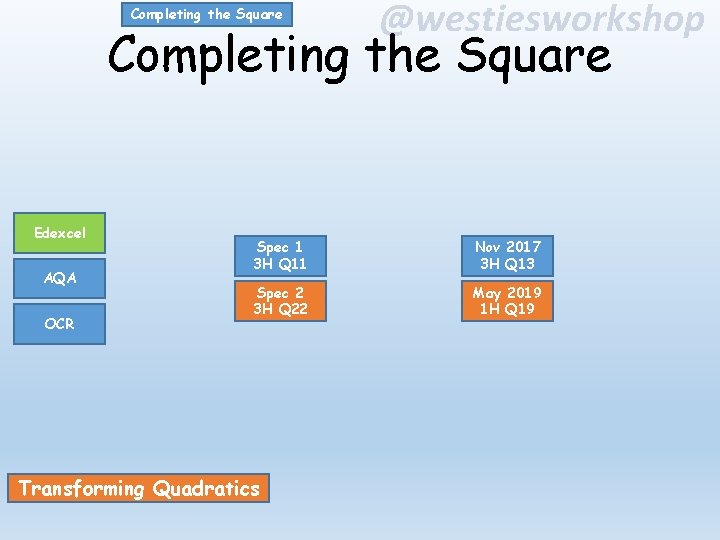 Completing the Square

@westiesworkshop

Completing the Square

Edexcel

AQA

OCR

Spec 1
3H Q11

Spec 2
3H Q22

Nov 2017
3H Q13

May 2019
1H Q19

Transforming Quadratics